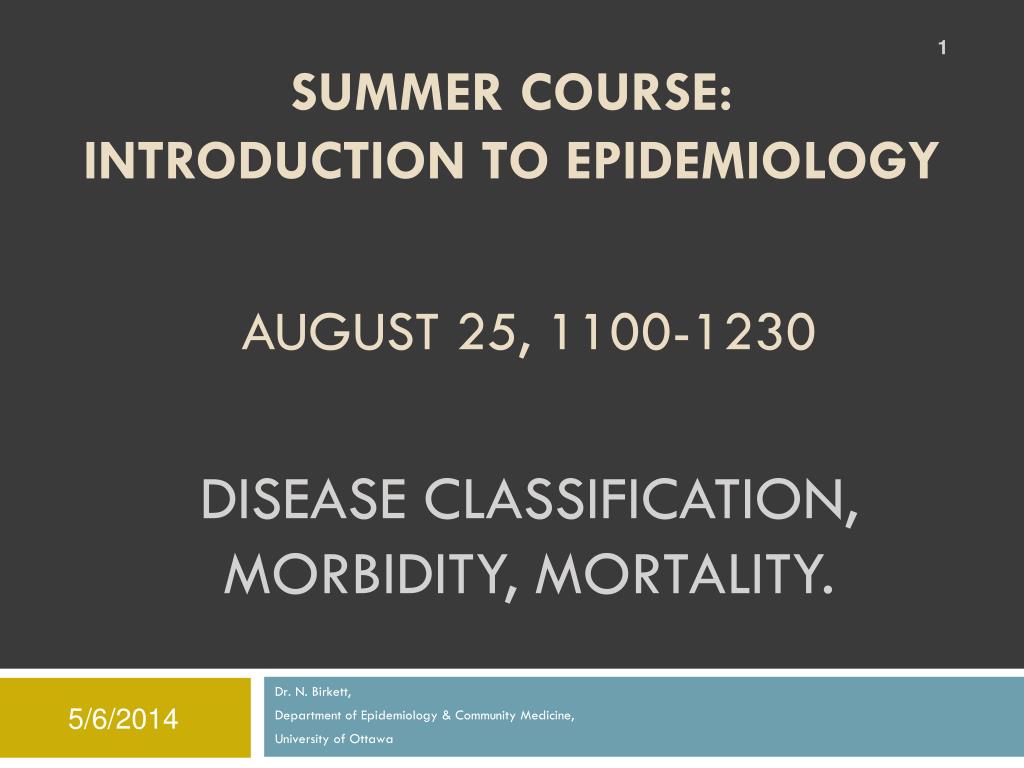 1

SUMMER COURSE:
INTRODUCTION TO EPIDEMIOLOGY

AUGUST 25, 1100-1230

DISEASE CLASSIFICATION, MORBIDITY, MORTALITY.

5/6/2014

Dr. N. Birkett,
Department of Epidemiology & Community Medicine,
University of Ottawa